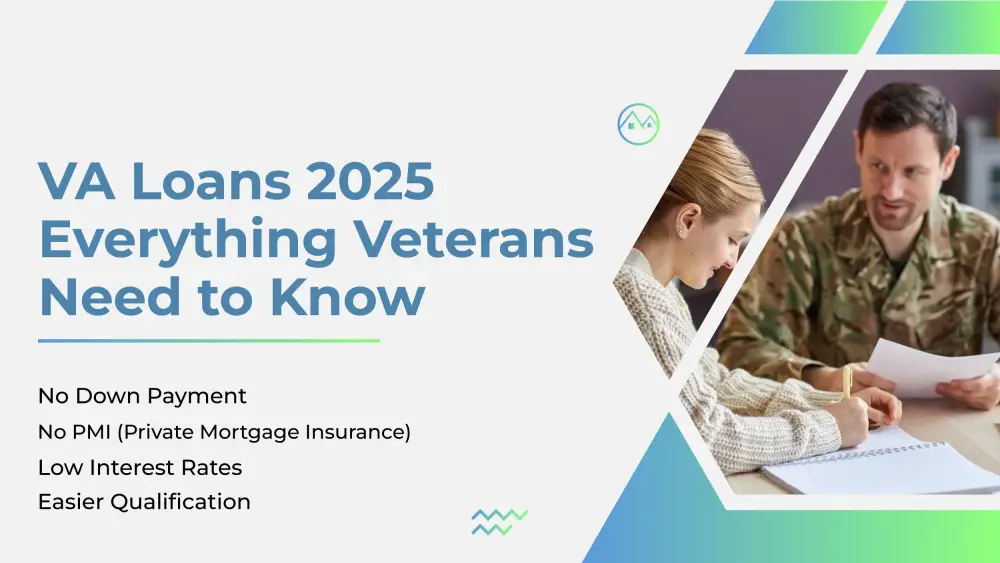 VA Loans 2025 Everything Veterans Need to Know

No Down Payment
No PMI (Private Mortgage Insurance)
Low Interest Rates
Easier Qualification